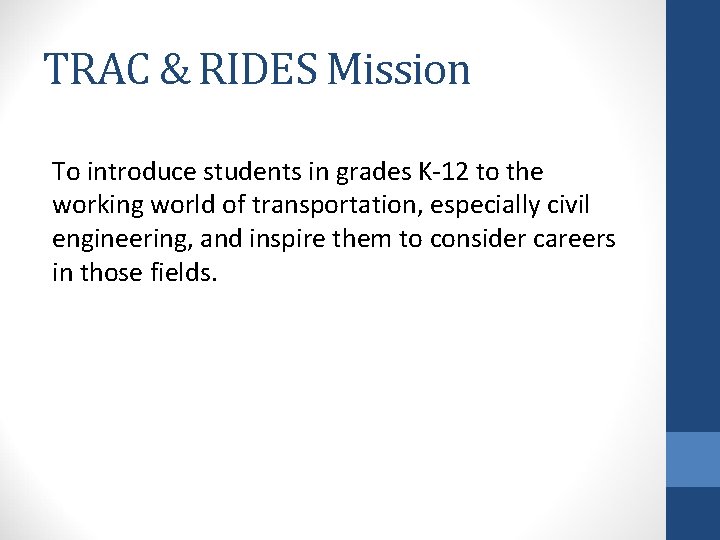 TRAC & RIDES Mission

To introduce students in grades K-12 to the working world of transportation, especially civil engineering, and inspire them to consider careers in those fields.